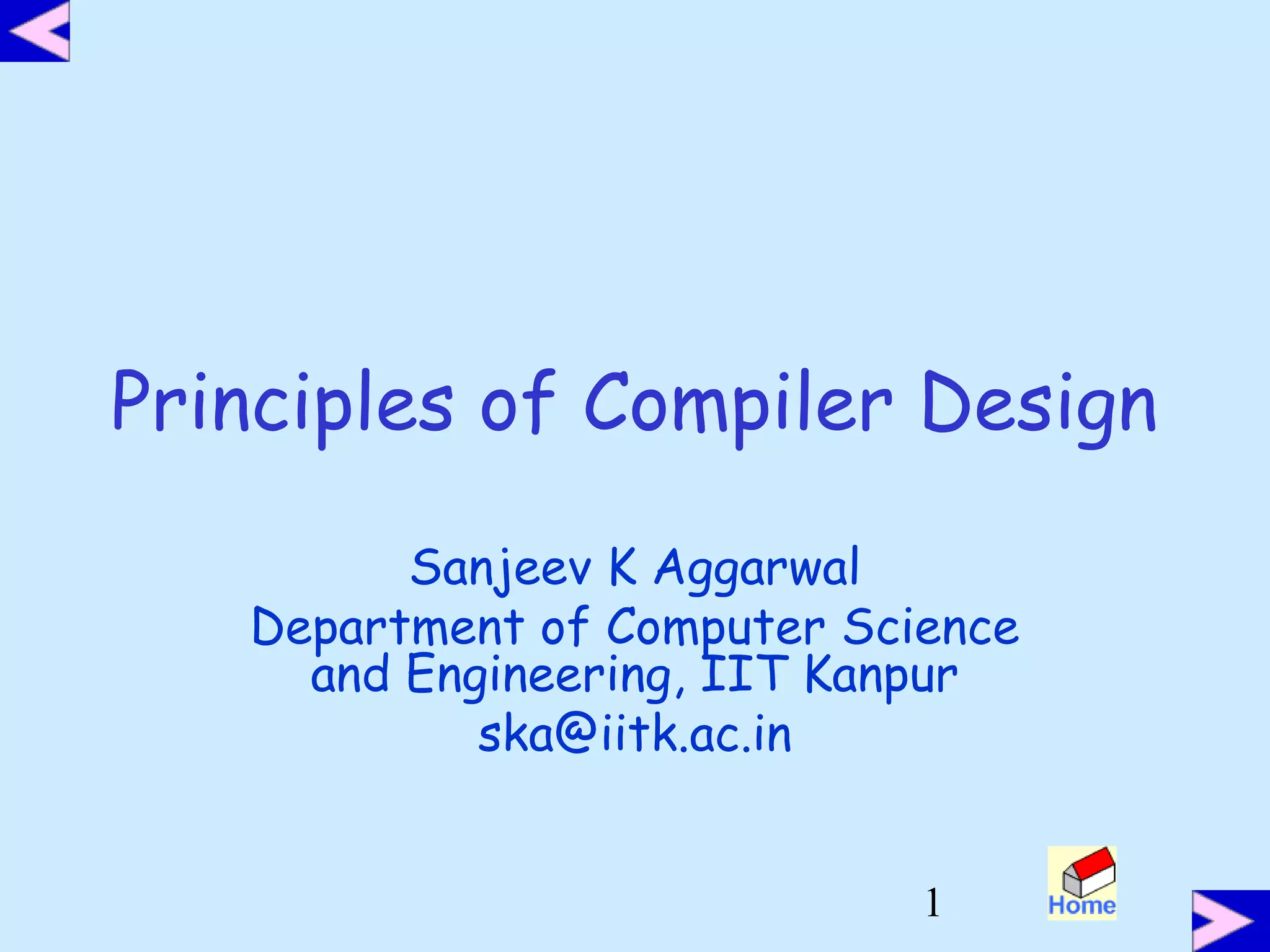 Principles of Compiler Design

Sanjeev K Aggarwal
Department of Computer Science and Engineering, IIT Kanpur
ska@iitk.ac.in

1

Home